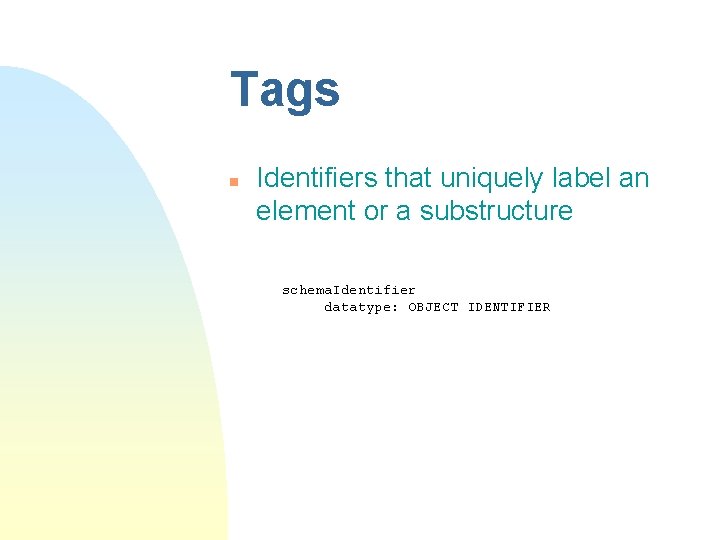 Tags

Identifiers that uniquely label an element or a substructure

schemaIdentifier
datatype: OBJECT IDENTIFIER